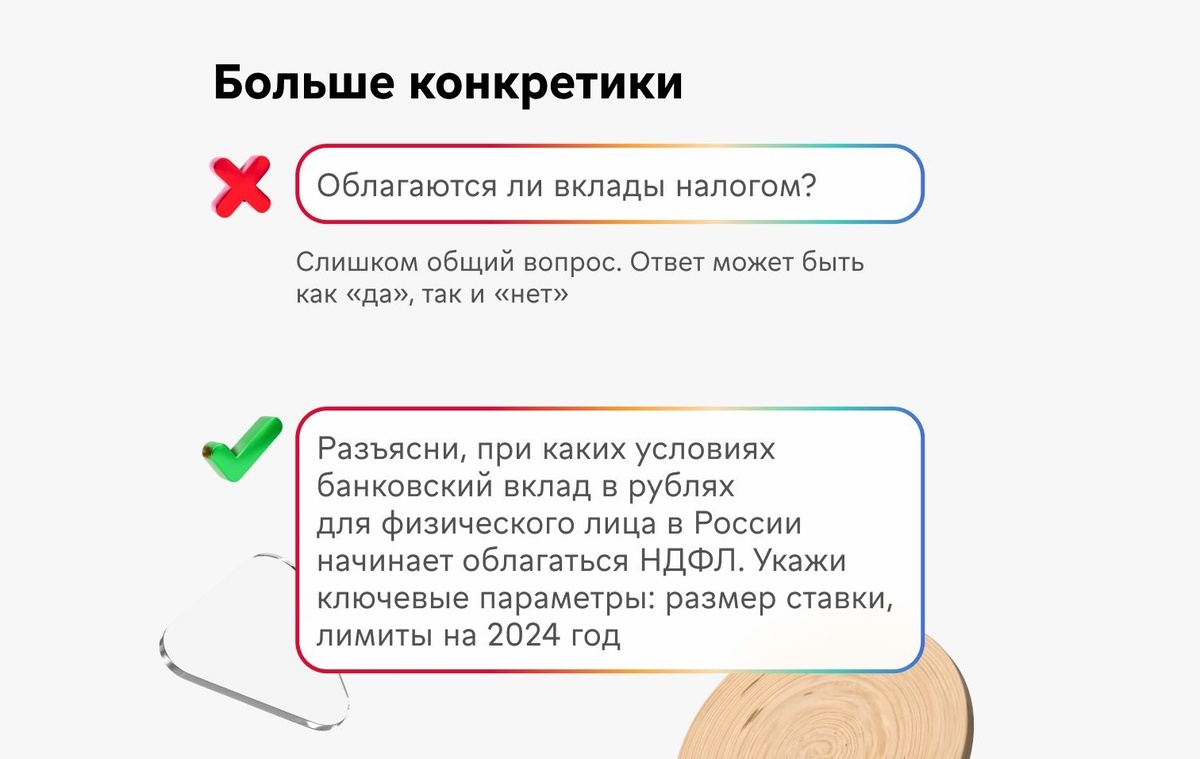 Больше конкретики

Облагаются ли вклады налогом?

Слишком общий вопрос. Ответ может быть как «да», так и «нет»

Разъясни, при каких условиях банковский вклад в рублях для физического лица в России начинает облагаться НДФЛ. Укажи ключевые параметры: размер ставки, лимиты на 2024 год